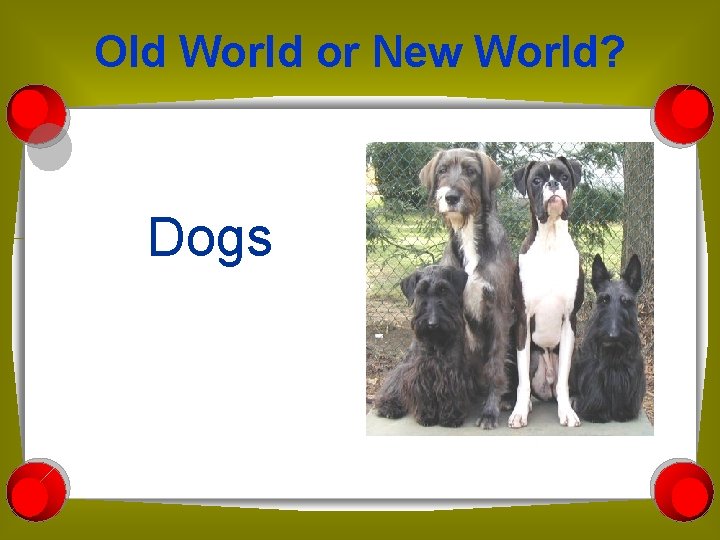 Old World or New World?

Dogs